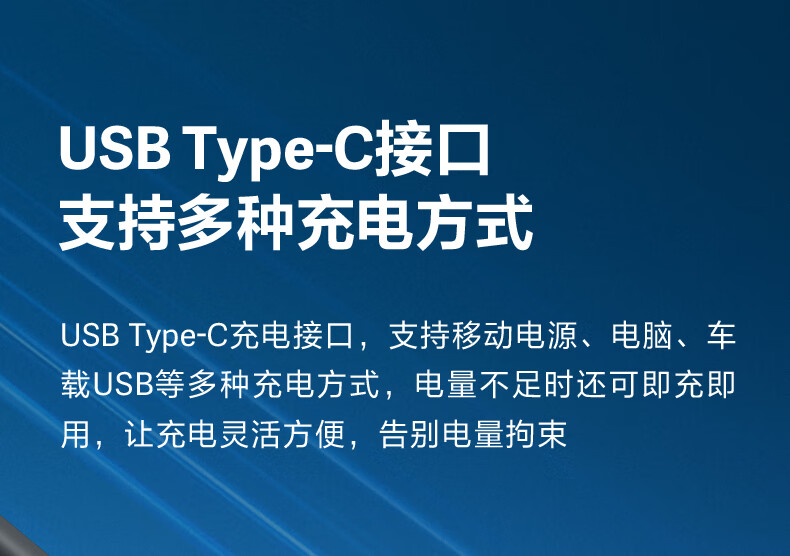 USB Type-C接口
支持多种充电方式

USB Type-C充电接口，支持移动电源、电脑、车载USB等多种充电方式，电量不足时还可即充即用，让充电灵活方便，告别电量拘束